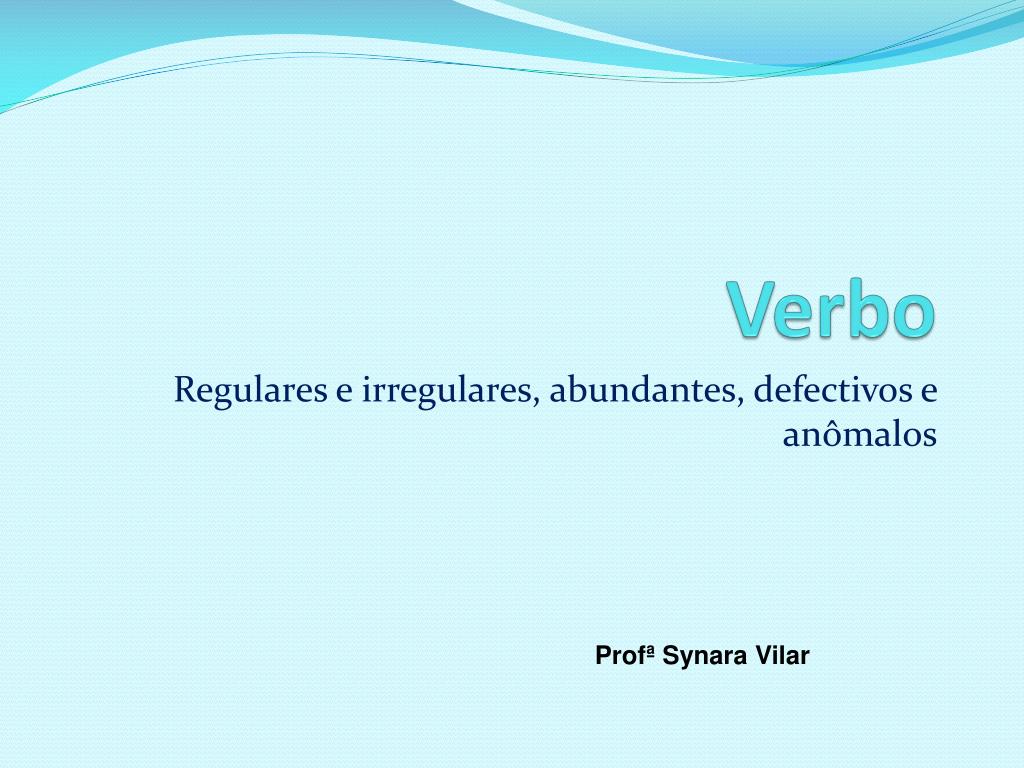 Verbo

Regulares e irregulares, abundantes, defectivos e anômalos

Profª Synara Vilar